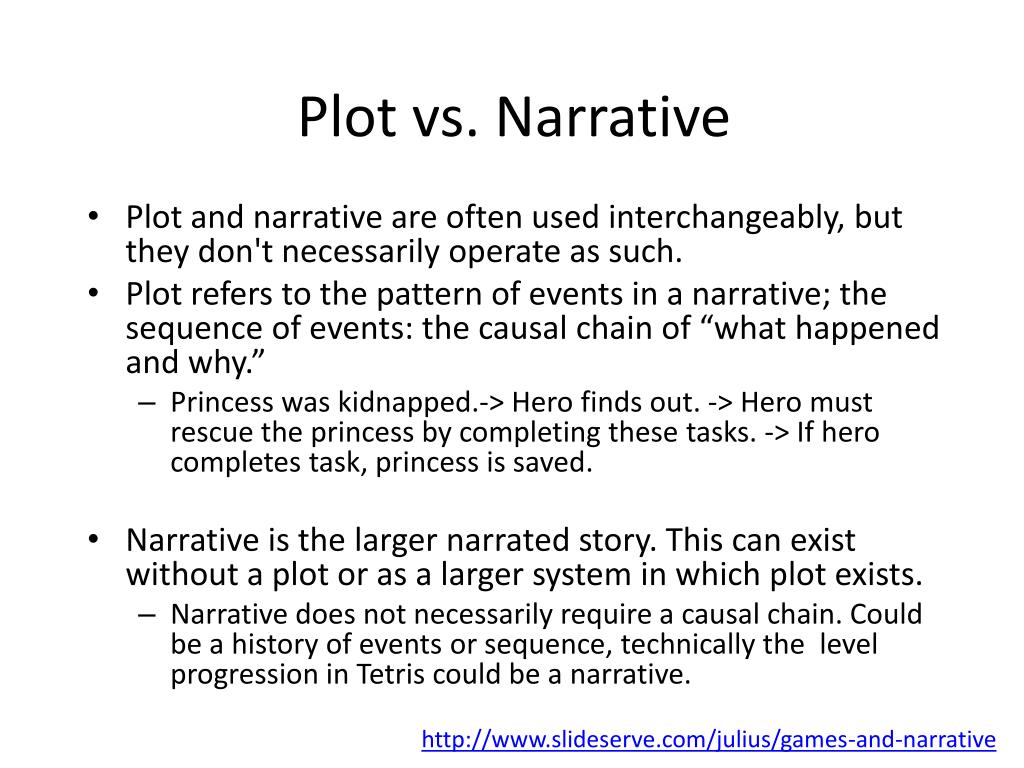 Plot vs. Narrative

• Plot and narrative are often used interchangeably, but they don't necessarily operate as such.
• Plot refers to the pattern of events in a narrative; the sequence of events: the causal chain of “what happened and why.”
– Princess was kidnapped.-> Hero finds out. -> Hero must rescue the princess by completing these tasks. -> If hero completes task, princess is saved.

• Narrative is the larger narrated story. This can exist without a plot or as a larger system in which plot exists.
– Narrative does not necessarily require a causal chain. Could be a history of events or sequence, technically the level progression in Tetris could be a narrative.

http://www.slideserve.com/julius/games-and-narrative